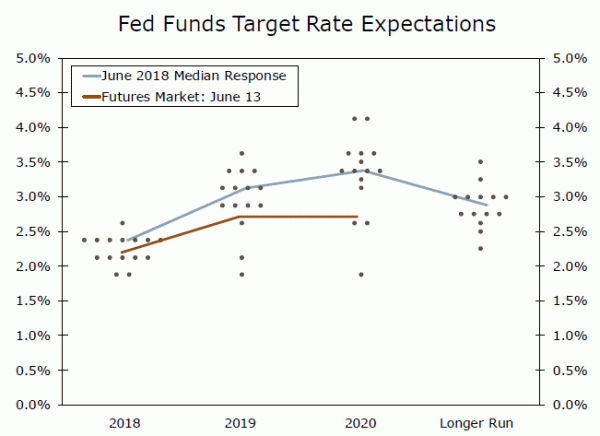 Fed Funds Target Rate Expectations

June 2018 Median Response
Futures Market: June 13

5.0%
4.5%
4.0%
3.5%
3.0%
2.5%
2.0%
1.5%
1.0%
0.5%
0.0%

5.0%
4.5%
4.0%
3.5%
3.0%
2.5%
2.0%
1.5%
1.0%
0.5%
0.0%

2018
2019
2020
Longer Run